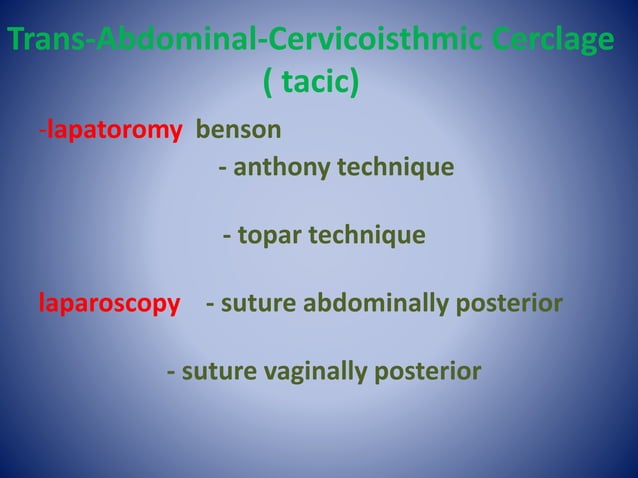 Trans-Abdominal-Cervicoisthmic Cerclage ( tacic)

-lapatoromy benson

- anthony technique

- topar technique

laparoscopy - suture abdominally posterior

- suture vaginally posterior